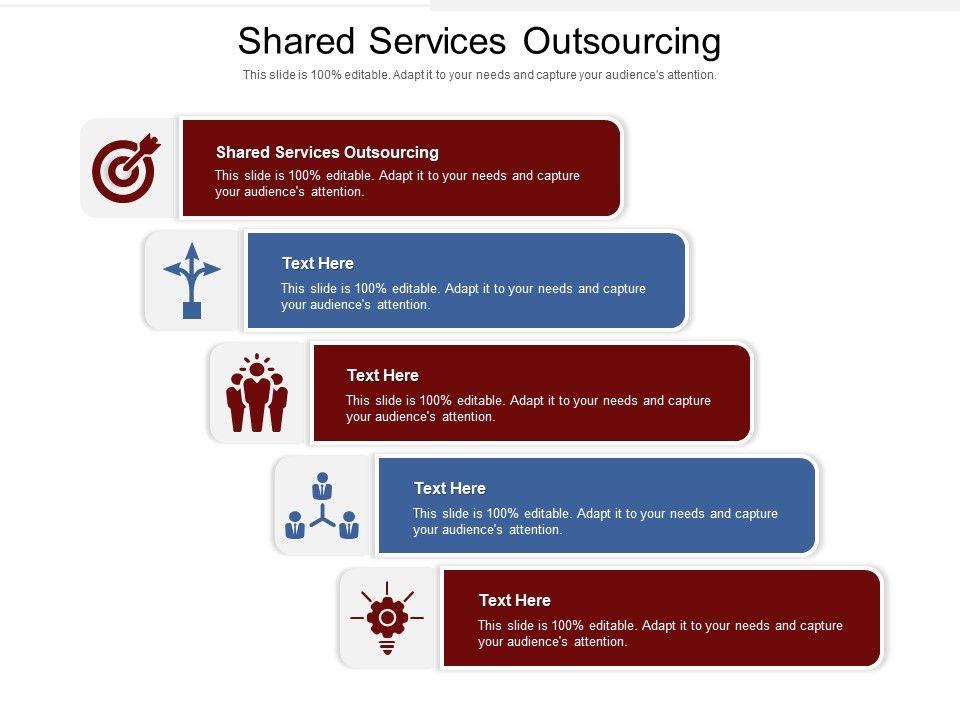 Shared Services Outsourcing

This slide is 100% editable. Adapt it to your needs and capture your audience's attention.

Shared Services Outsourcing

This slide is 100% editable. Adapt it to your needs and capture your audience's attention.

Text Here

This slide is 100% editable. Adapt it to your needs and capture your audience's attention.

Text Here

This slide is 100% editable. Adapt it to your needs and capture your audience's attention.

Text Here

This slide is 100% editable. Adapt it to your needs and capture your audience's attention.

Text Here

This slide is 100% editable. Adapt it to your needs and capture your audience's attention.